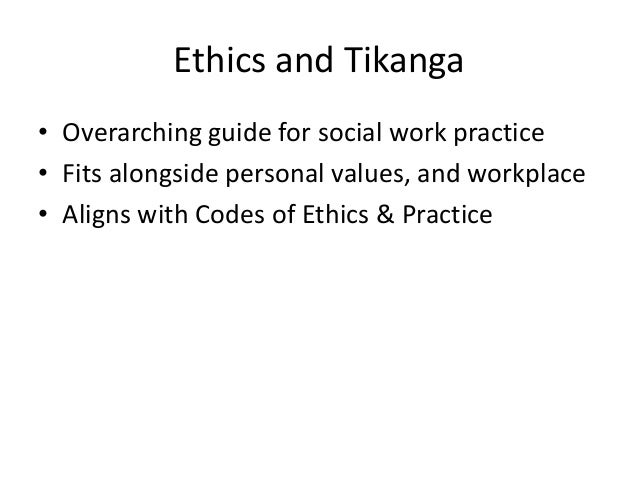 Ethics and Tikanga

• Overarching guide for social work practice
• Fits alongside personal values, and workplace
• Aligns with Codes of Ethics & Practice